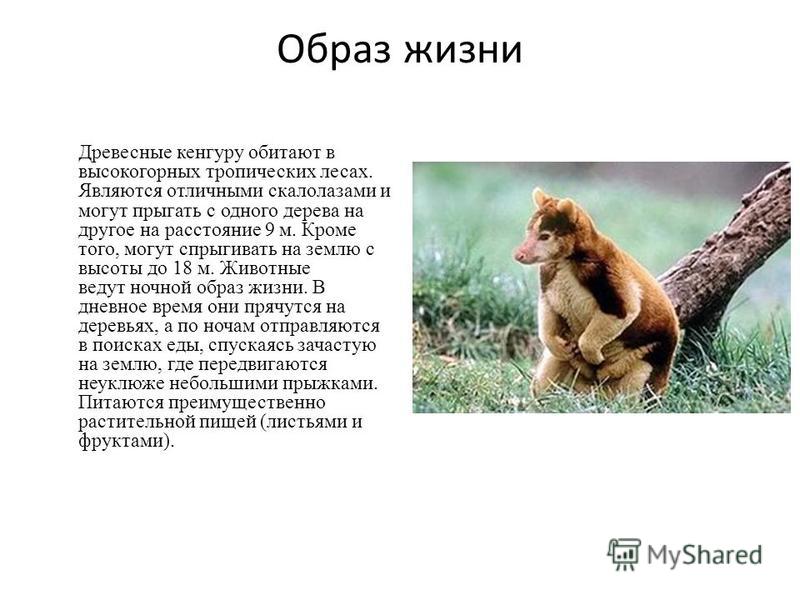 Образ жизни

Древесные кенгуру обитают в высокогорных тропических лесах. Являются отличными скалолазами и могут прыгать с одного дерева на другое на расстояние 9 м. Кроме того, могут спрыгивать на землю с высоты до 18 м. Животные ведут ночной образ жизни. В дневное время они прячутся на деревьях, а по ночам отправляются в поисках еды, спускаясь зачастую на землю, где передвигаются неуклюже небольшими прыжками. Питаются преимущественно растительной пищей (листьями и фруктами).

MyShared